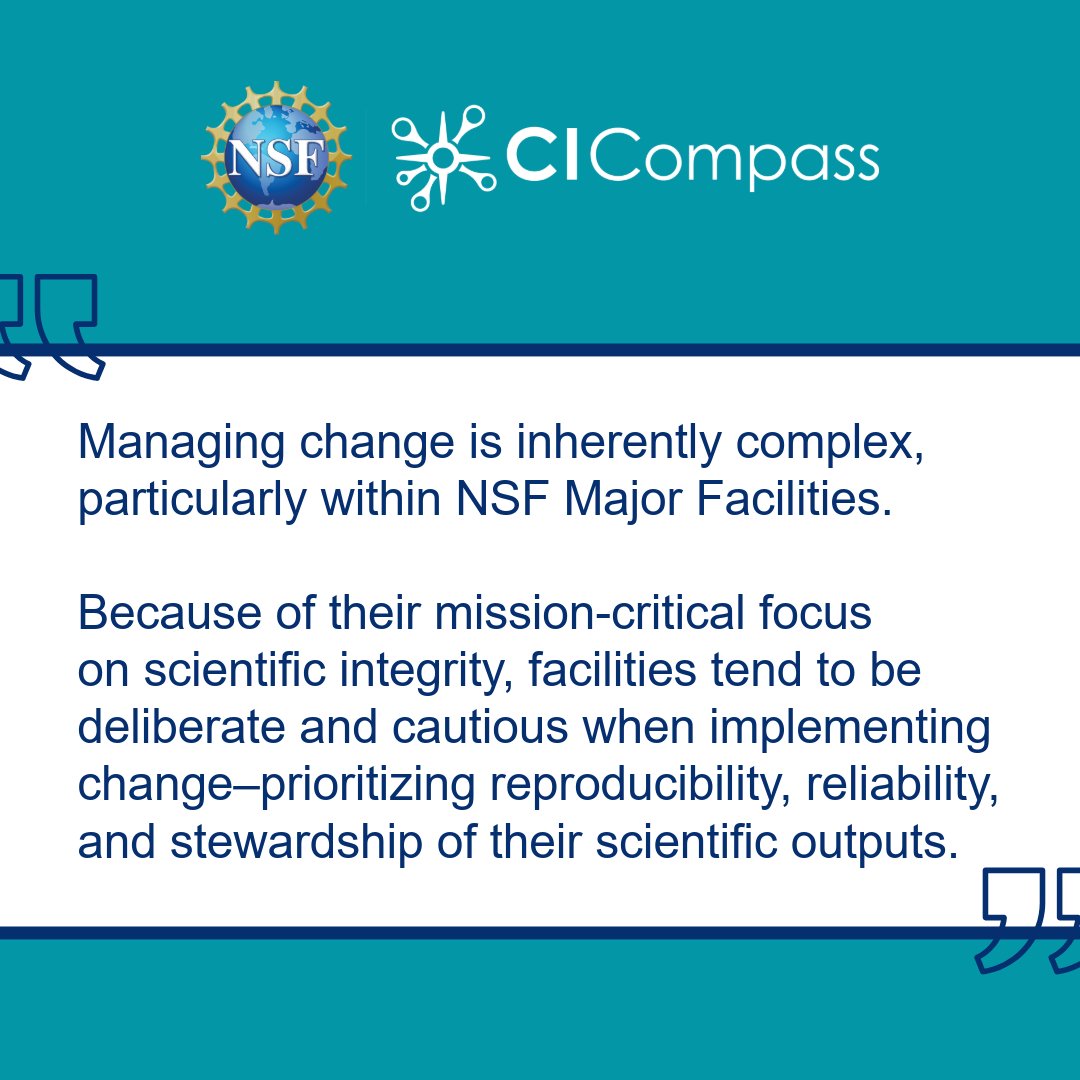 NSF

CI Compass

Managing change is inherently complex, particularly within NSF Major Facilities.

Because of their mission-critical focus on scientific integrity, facilities tend to be deliberate and cautious when implementing change–prioritizing reproducibility, reliability, and stewardship of their scientific outputs.